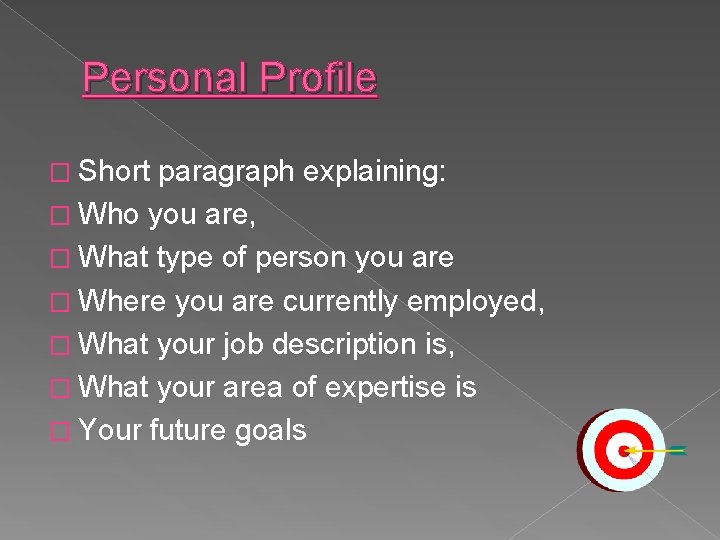 Personal Profile

□ Short paragraph explaining:
□ Who you are,
□ What type of person you are
□ Where you are currently employed,
□ What your job description is,
□ What your area of expertise is
□ Your future goals